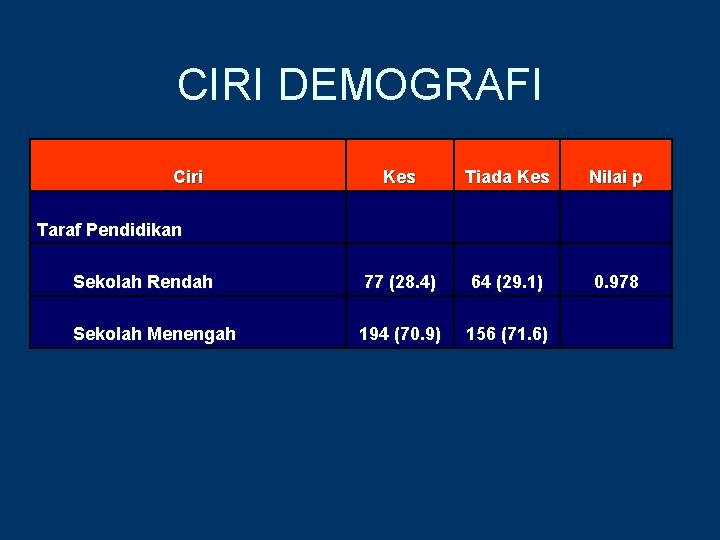 CIRI DEMOGRAFI

| Ciri | Kes | Tiada Kes | Nilai p |
|---|---|---|---|
| Taraf Pendidikan | | | |
| Sekolah Rendah | 77 (28.4) | 64 (29.1) | 0.978 |
| Sekolah Menengah | 194 (70.9) | 156 (71.6) | |